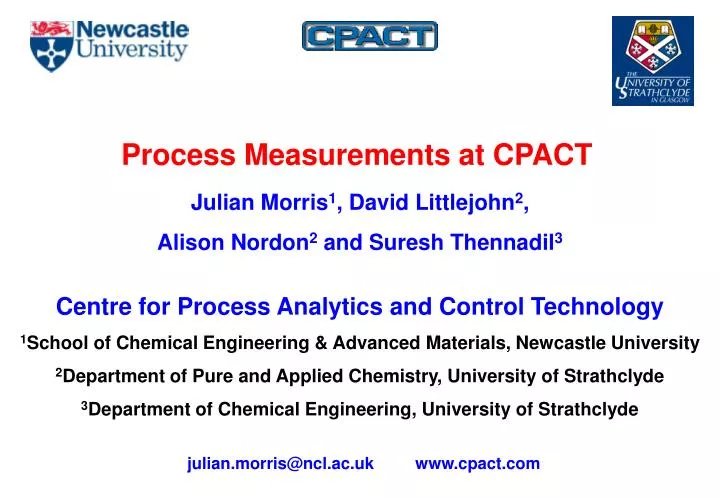 Newcastle University

CPACT

THE UNIVERSITY OF STRATHCLYDE IN GLASGOW

Process Measurements at CPACT

Julian Morris$^1$, David Littlejohn$^2$, Alison Nordon$^2$ and Suresh Thennadil$^3$

Centre for Process Analytics and Control Technology

$^1$School of Chemical Engineering & Advanced Materials, Newcastle University

$^2$Department of Pure and Applied Chemistry, University of Strathclyde

$^3$Department of Chemical Engineering, University of Strathclyde

julian.morris@ncl.ac.uk www.cpact.com